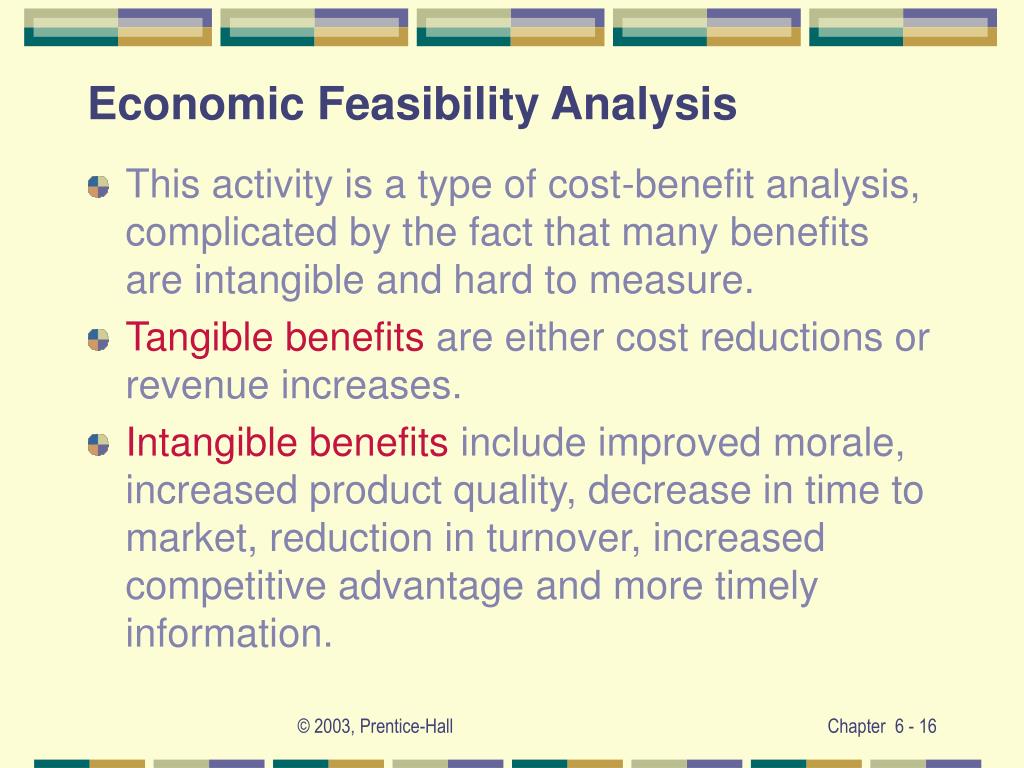 Economic Feasibility Analysis

This activity is a type of cost-benefit analysis, complicated by the fact that many benefits are intangible and hard to measure.

Tangible benefits are either cost reductions or revenue increases.

Intangible benefits include improved morale, increased product quality, decrease in time to market, reduction in turnover, increased competitive advantage and more timely information.

© 2003, Prentice-Hall

Chapter 6 - 16